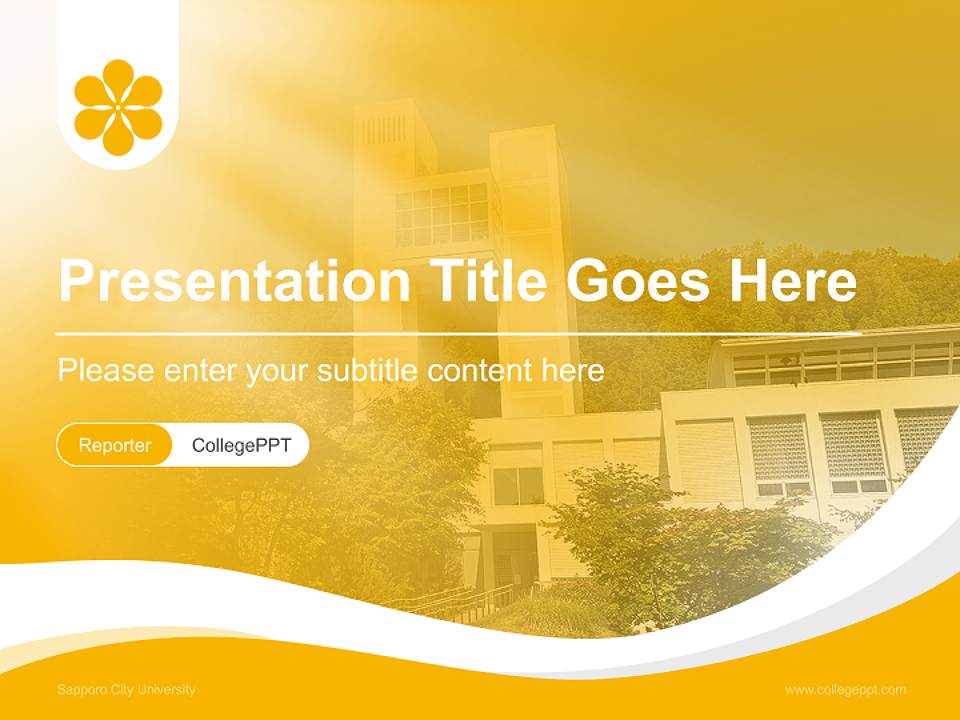 Presentation Title Goes Here

Please enter your subtitle content here

Reporter CollegePPT

Sapporo City University

www.collegeppt.com